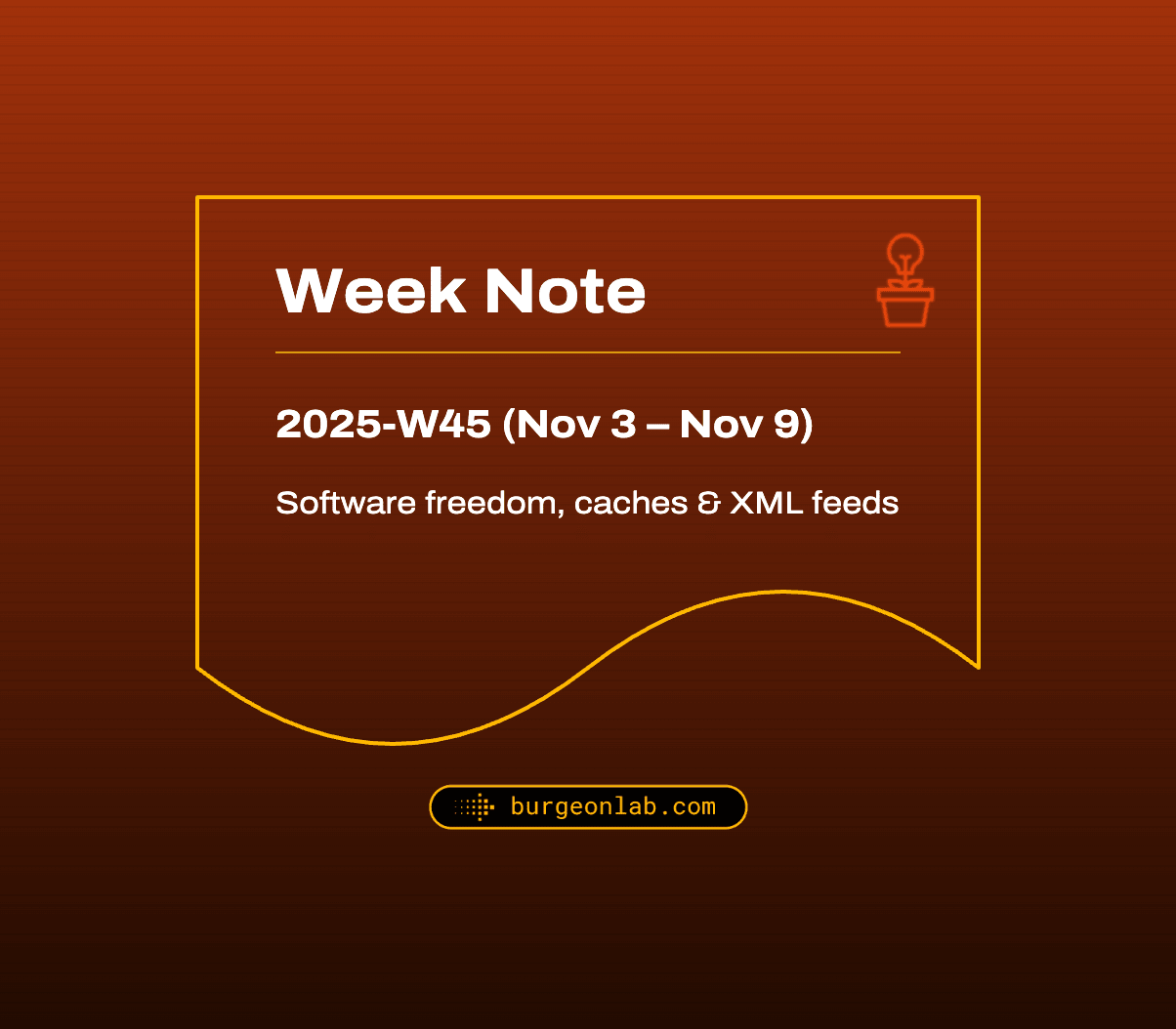 Week Note

2025-W45 (Nov 3 – Nov 9)

Software freedom, caches & XML feeds

burgeonlab.com